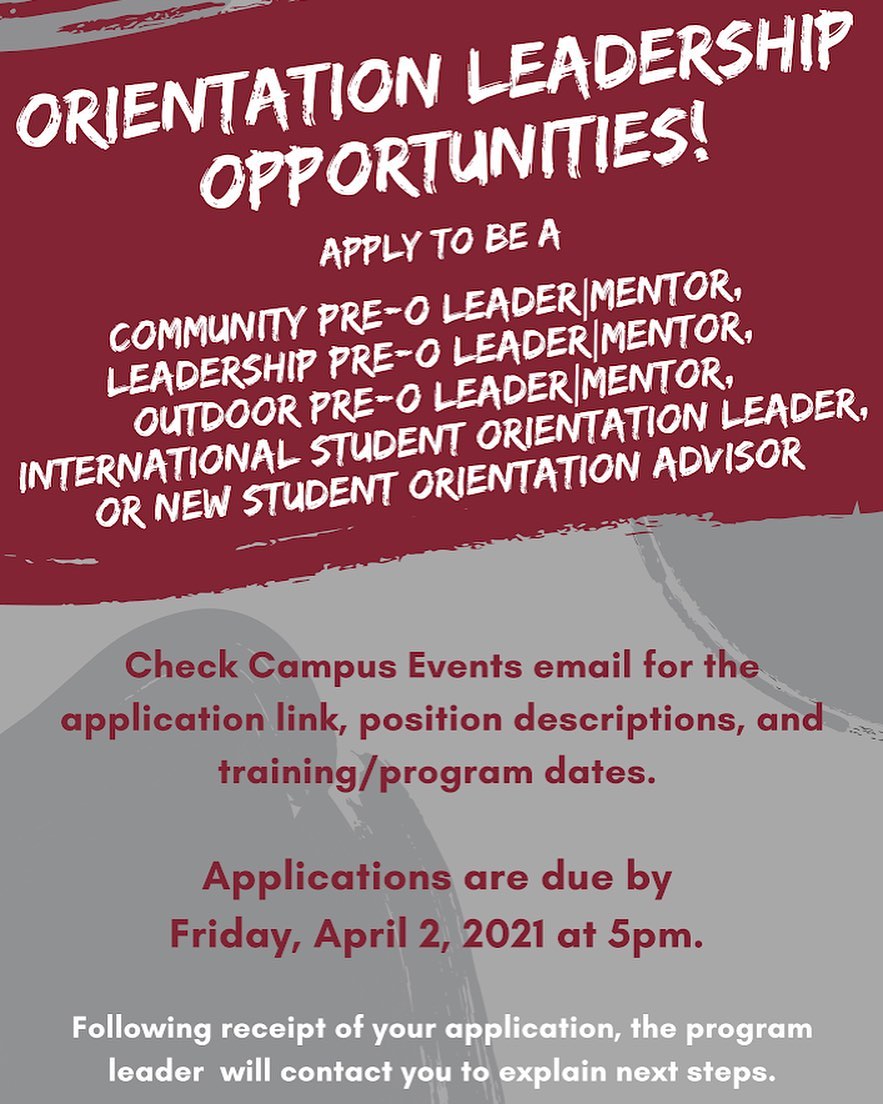 ORIENTATION LEADERSHIP OPPORTUNITIES!

APPLY TO BE A

COMMUNITY PRE-O LEADER|MENTOR, LEADERSHIP PRE-O LEADER|MENTOR, OUTDOOR PRE-O LEADER|MENTOR, INTERNATIONAL STUDENT ORIENTATION LEADER, OR NEW STUDENT ORIENTATION ADVISOR

Check Campus Events email for the application link, position descriptions, and training/program dates.

Applications are due by Friday, April 2, 2021 at 5pm.

Following receipt of your application, the program leader will contact you to explain next steps.